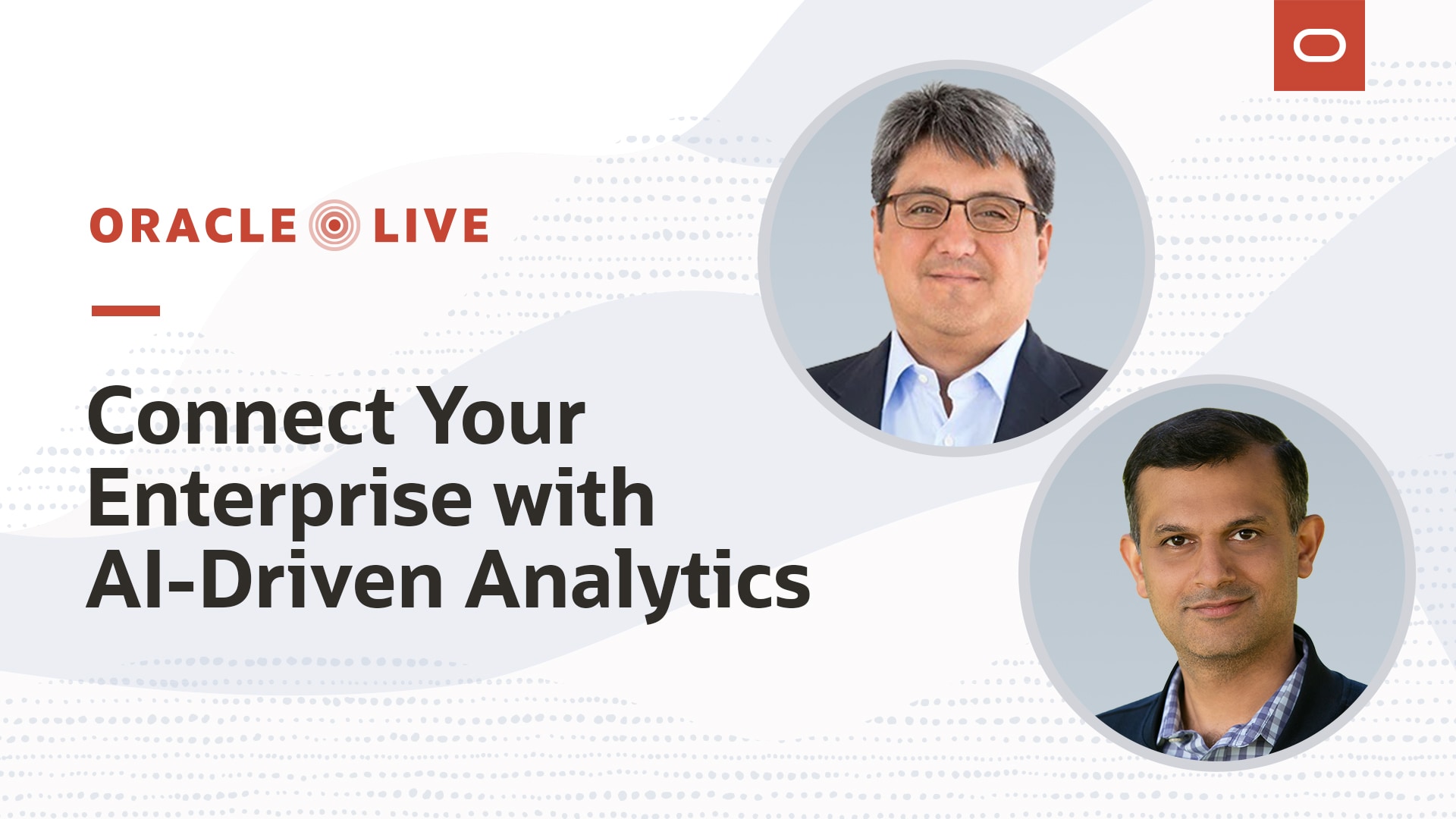 ORACLE LIVE

Connect Your Enterprise with AI-Driven Analytics